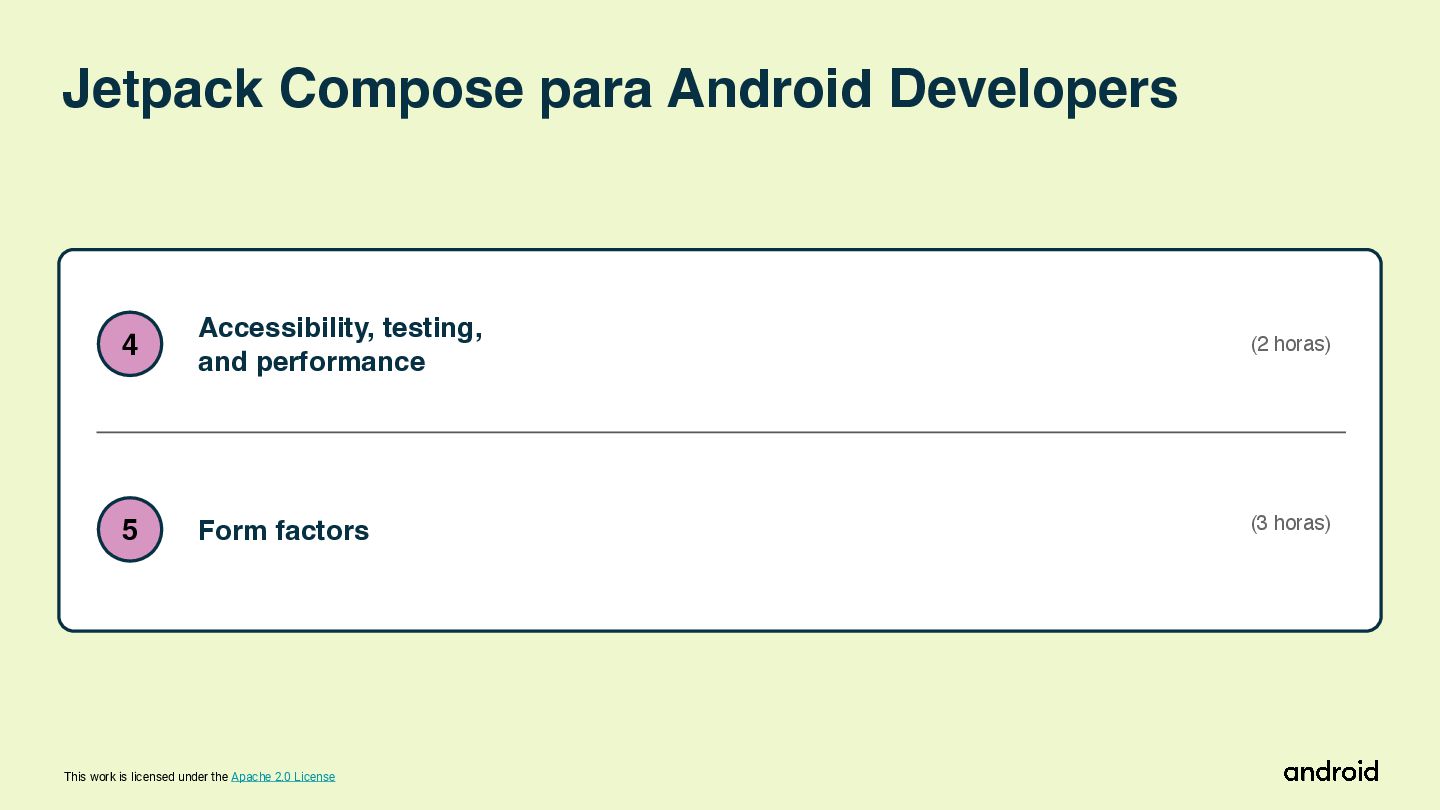 Jetpack Compose para Android Developers

4 Accessibility, testing, and performance (2 horas)

5 Form factors (3 horas)

This work is licensed under the Apache 2.0 License

android